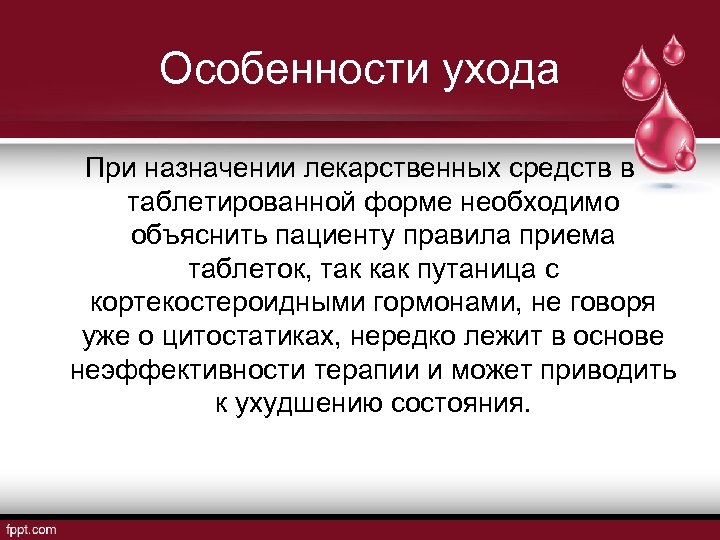 Особенности ухода

При назначении лекарственных средств в таблетированной форме необходимо объяснить пациенту правила приема таблеток, так как путаница с кортекостероидными гормонами, не говоря уже о цитостатиках, нередко лежит в основе неэффективности терапии и может приводить к ухудшению состояния.

fppt.com